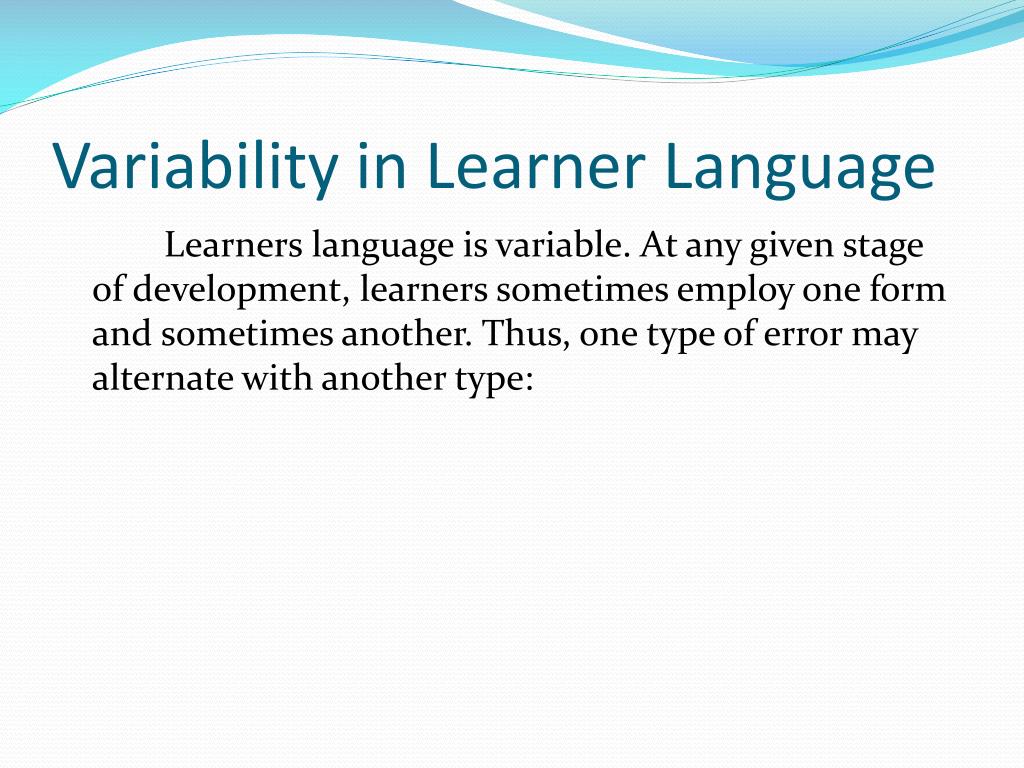 Variability in Learner Language

Learners language is variable. At any given stage of development, learners sometimes employ one form and sometimes another. Thus, one type of error may alternate with another type: